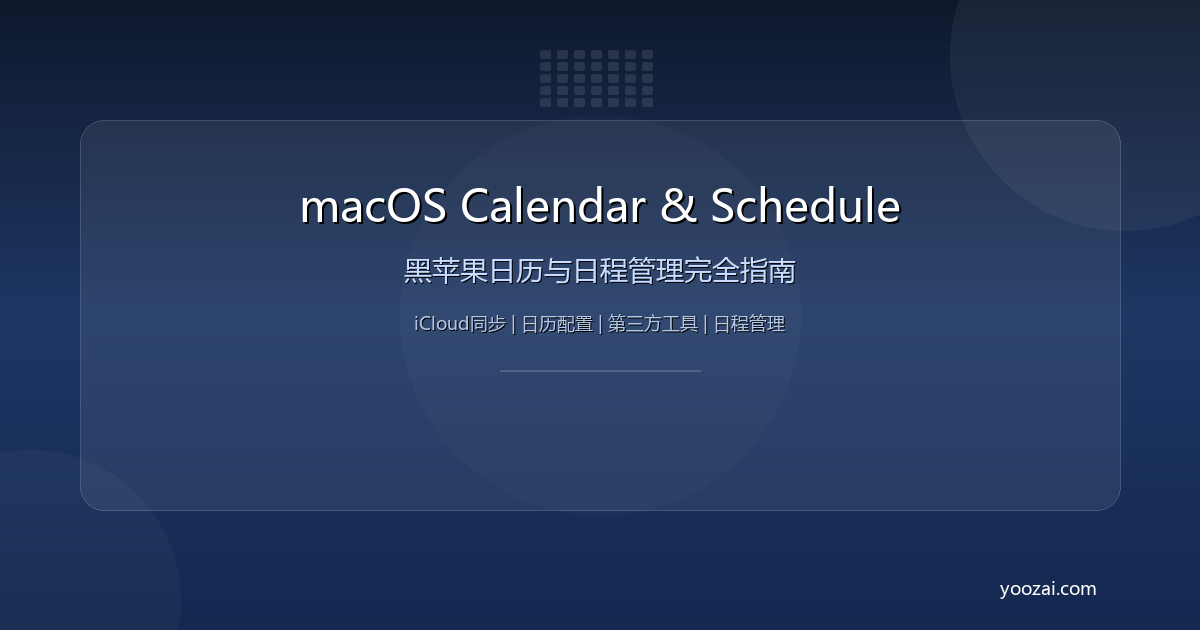 macOS Calendar & Schedule

黑苹果日历与日程管理完全指南

iCloud同步 | 日历配置 | 第三方工具 | 日程管理

yoozai.com